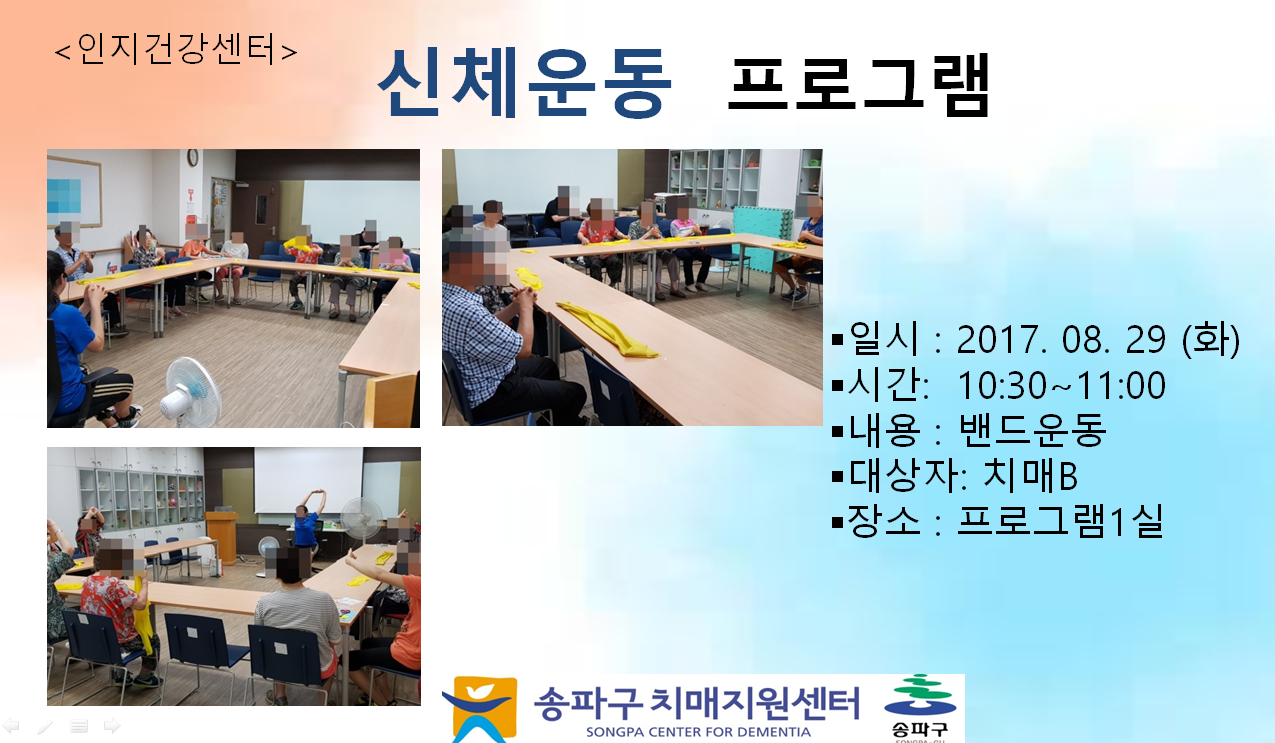 <인지건강센터>

신체운동 프로그램

▪일시 : 2017. 08. 29 (화)
▪시간: 10:30~11:00
▪내용 : 밴드운동
▪대상자: 치매B
▪장소 : 프로그램1실

송파구 치매지원센터
SONGPA CENTER FOR DEMENTIA

송파구